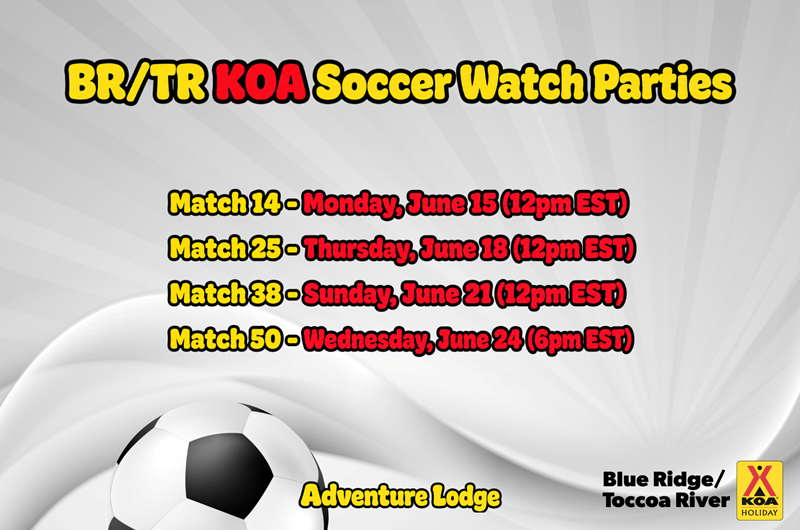 BR/TR KOA Soccer Watch Parties

Match 14 - Monday, June 15 (12pm EST)
Match 25 - Thursday, June 18 (12pm EST)
Match 38 - Sunday, June 21 (12pm EST)
Match 50 - Wednesday, June 24 (6pm EST)

Adventure Lodge

Blue Ridge/ Toccoa River

KOA HOLIDAY